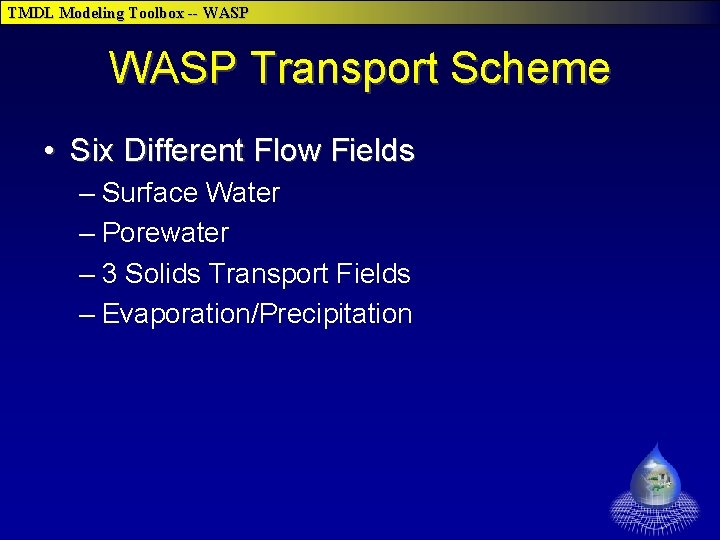 TMDL Modeling Toolbox -- WASP

WASP Transport Scheme

• Six Different Flow Fields
– Surface Water
– Porewater
– 3 Solids Transport Fields
– Evaporation/Precipitation